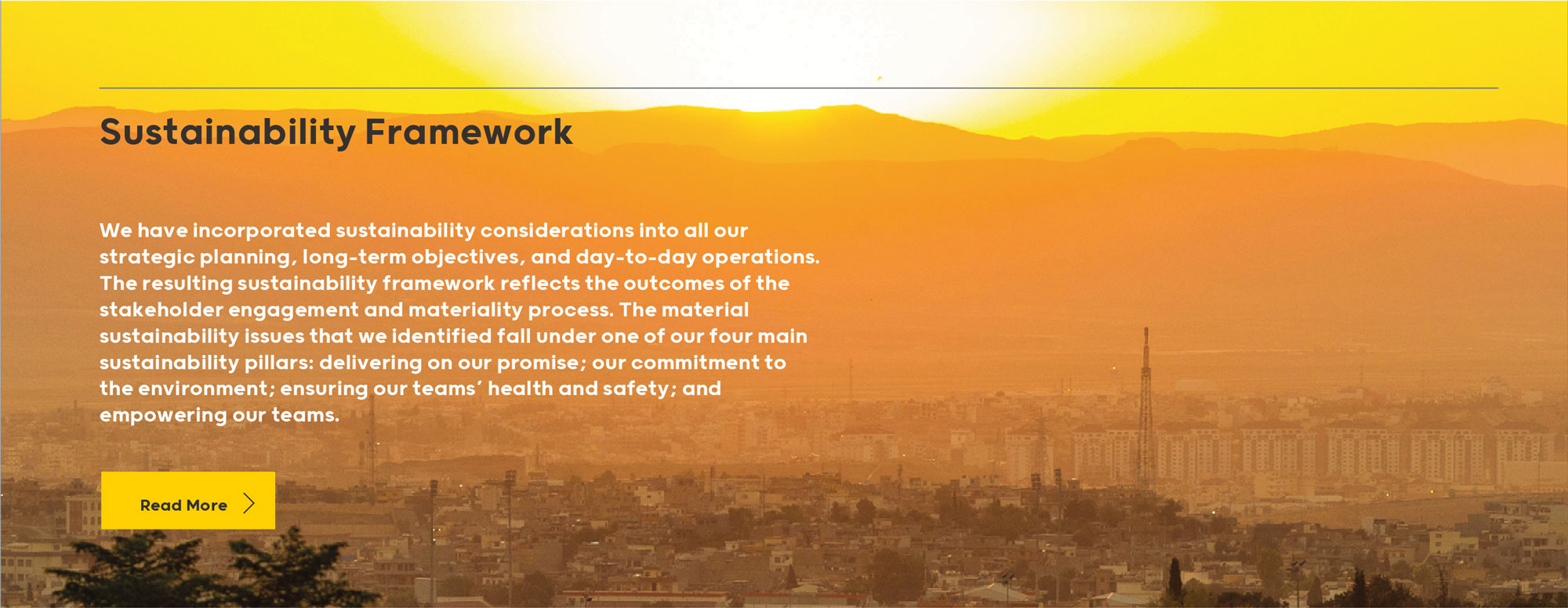 Sustainability Framework

We have incorporated sustainability considerations into all our strategic planning, long-term objectives, and day-to-day operations. The resulting sustainability framework reflects the outcomes of the stakeholder engagement and materiality process. The material sustainability issues that we identified fall under one of our four main sustainability pillars: delivering on our promise; our commitment to the environment; ensuring our teams' health and safety; and empowering our teams.

Read More